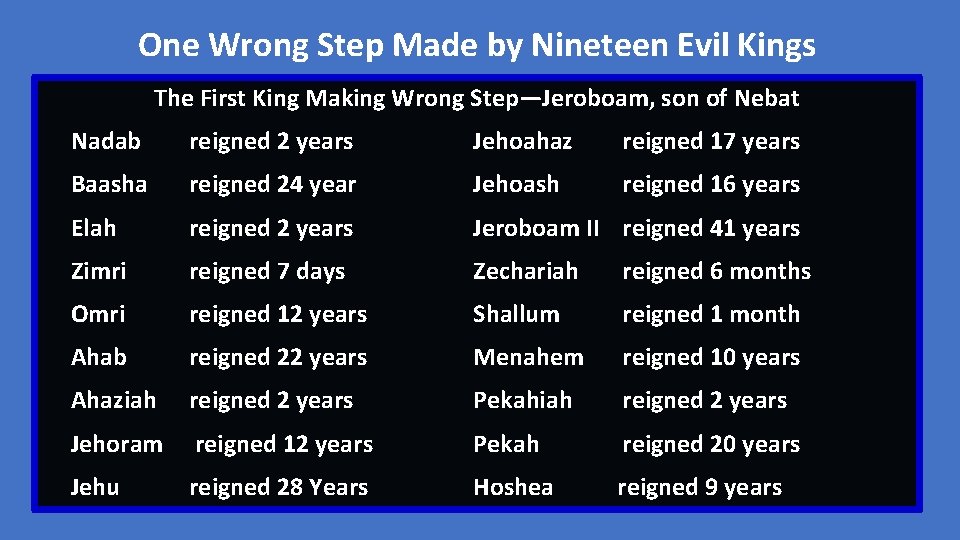 One Wrong Step Made by Nineteen Evil Kings

The First King Making Wrong Step—Jeroboam, son of Nebat

Nadab reigned 2 years
Baasha reigned 24 year
Elah reigned 2 years
Zimri reigned 7 days
Omri reigned 12 years
Ahab reigned 22 years
Ahaziah reigned 2 years
Jehoram reigned 12 years
Jehu reigned 28 Years

Jehoahaz reigned 17 years
Jehoash reigned 16 years
Jeroboam II reigned 41 years
Zechariah reigned 6 months
Shallum reigned 1 month
Menahem reigned 10 years
Pekahiah reigned 2 years
Pekah reigned 20 years
Hoshea reigned 9 years